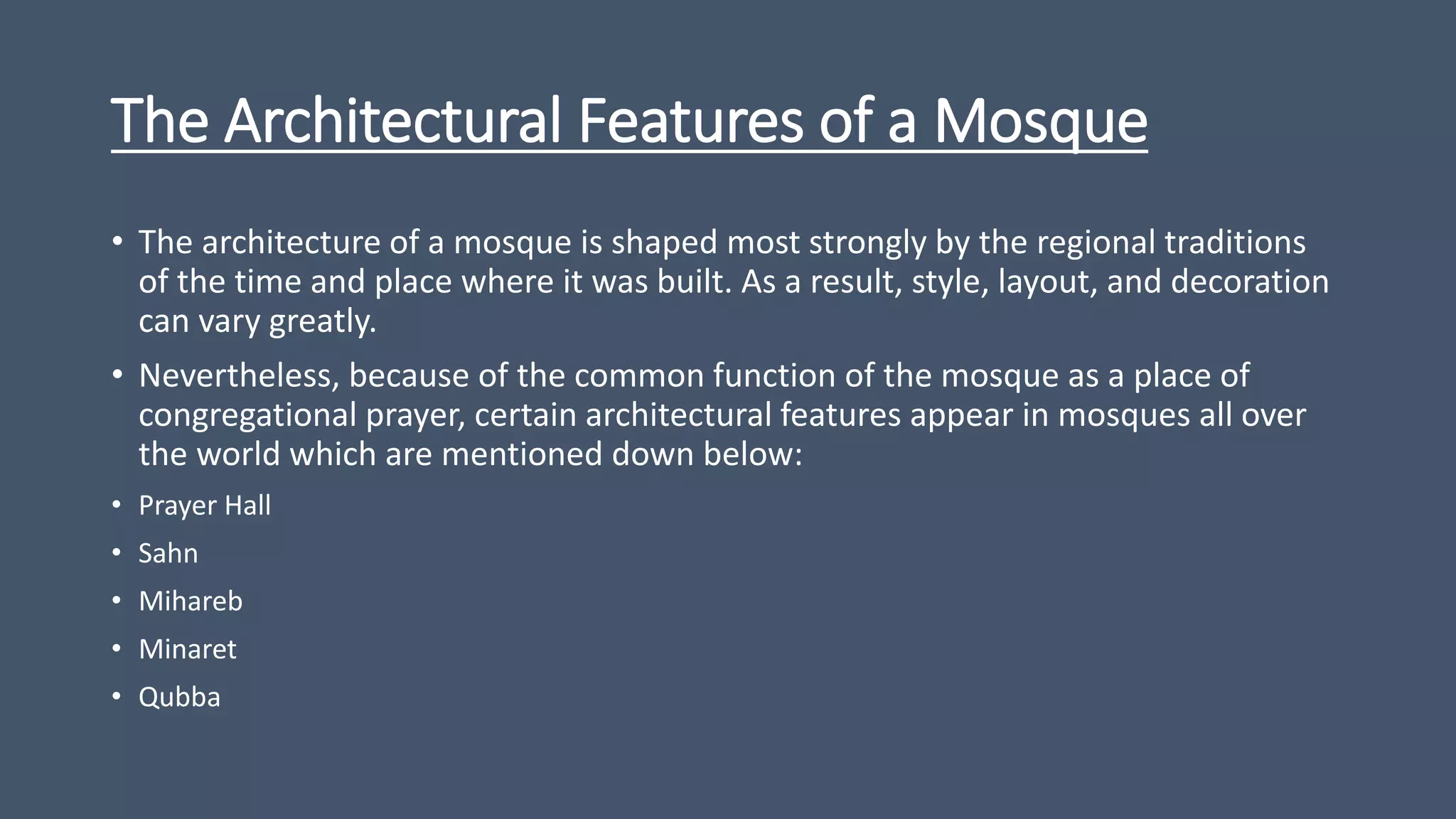 The Architectural Features of a Mosque

• The architecture of a mosque is shaped most strongly by the regional traditions of the time and place where it was built. As a result, style, layout, and decoration can vary greatly.

• Nevertheless, because of the common function of the mosque as a place of congregational prayer, certain architectural features appear in mosques all over the world which are mentioned down below:

• Prayer Hall

• Sahn

• Mihareb

• Minaret

• Qubba